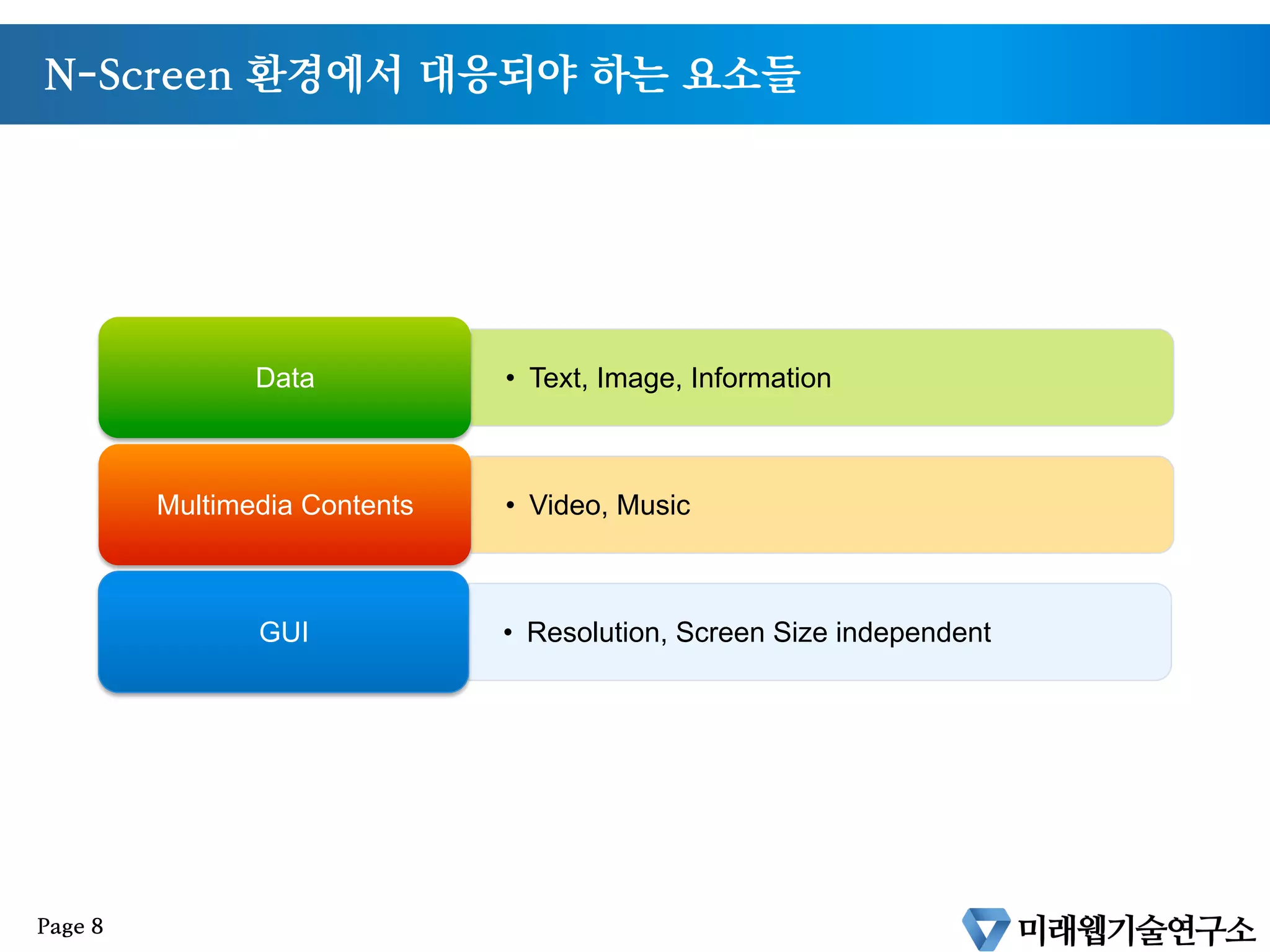 N-Screen 환경에서 대응되야 하는 요소들

Data

• Text, Image, Information

Multimedia Contents

• Video, Music

GUI

• Resolution, Screen Size independent

Page 8

미래웹기술연구소